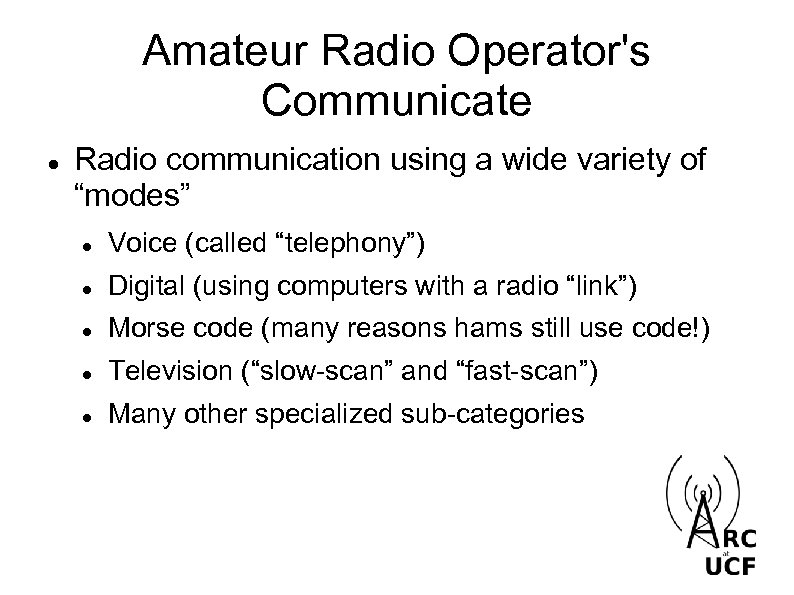 Amateur Radio Operator's Communicate

- Radio communication using a wide variety of “modes”
  - Voice (called “telephony”)
  - Digital (using computers with a radio “link”)
  - Morse code (many reasons hams still use code!)
  - Television (“slow-scan” and “fast-scan”)
  - Many other specialized sub-categories

ARC at UCF